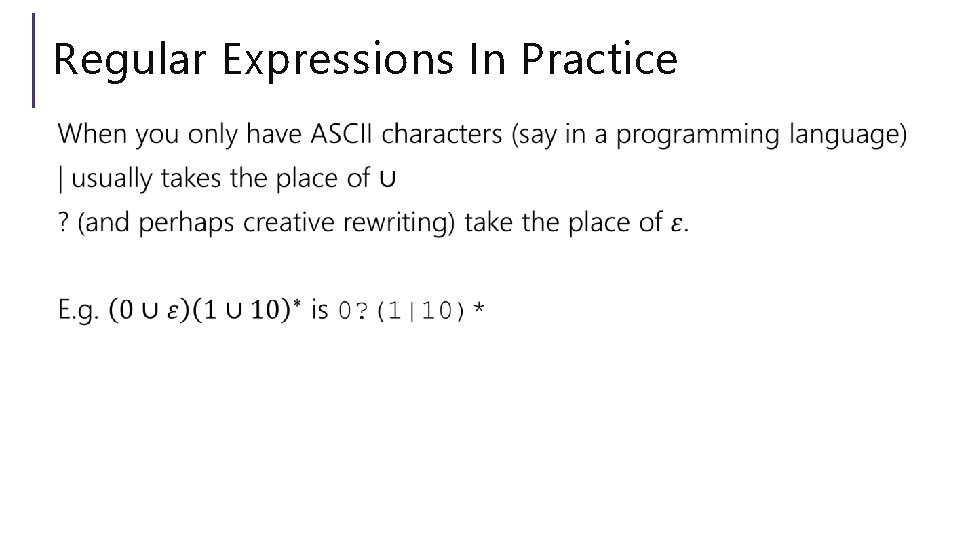 Regular Expressions In Practice

When you only have ASCII characters (say in a programming language)
| usually takes the place of $\cup$
? (and perhaps creative rewriting) take the place of $\varepsilon$.

E.g. $(0 \cup \varepsilon)(1 \cup 10)^*$ is 0?(1|10)*